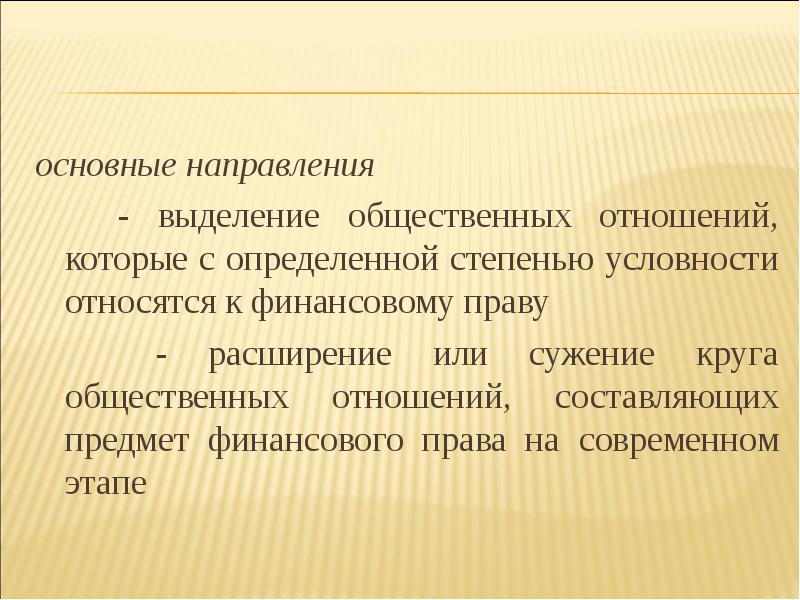 основные направления

- выделение общественных отношений, которые с определенной степенью условности относятся к финансовому праву

- расширение или сужение круга общественных отношений, составляющих предмет финансового права на современном этапе